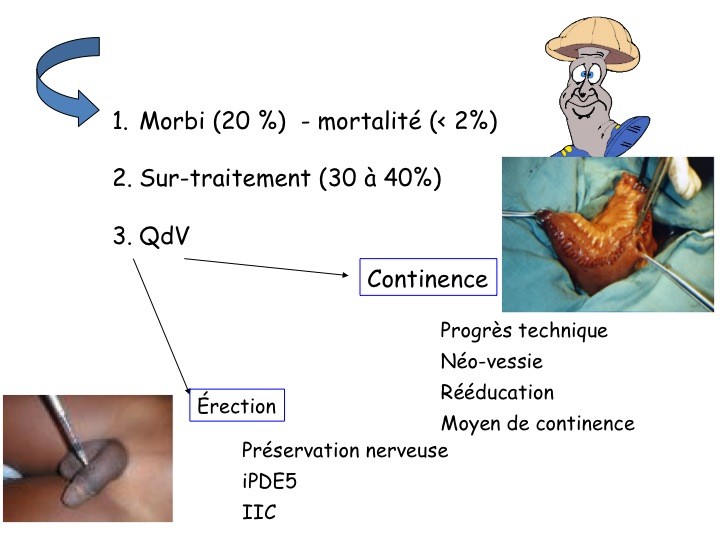 1. Morbi (20 %) - mortalité (< 2%)

2. Sur-traitement (30 à 40%)

3. QdV

Continence

Progrès technique
Néo-vessie
Rééducation
Moyen de continence

Érection

Préservation nerveuse
iPDE5
IIC